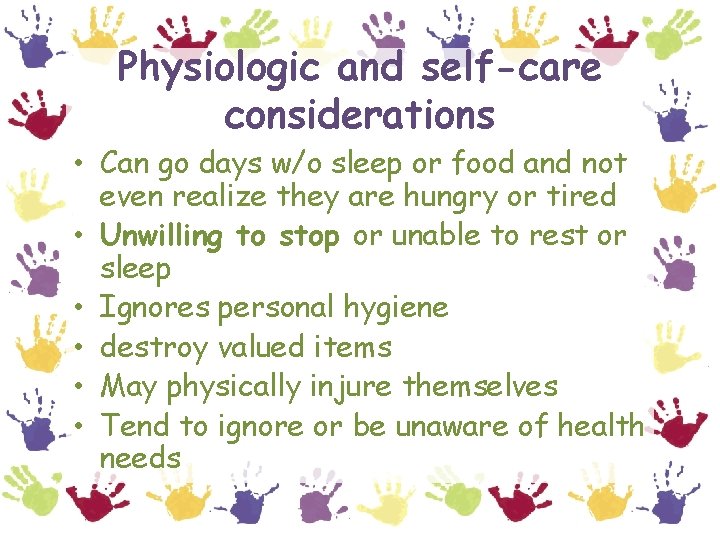 Physiologic and self-care considerations

• Can go days w/o sleep or food and not even realize they are hungry or tired
• Unwilling to stop or unable to rest or sleep
• Ignores personal hygiene
• destroy valued items
• May physically injure themselves
• Tend to ignore or be unaware of health needs